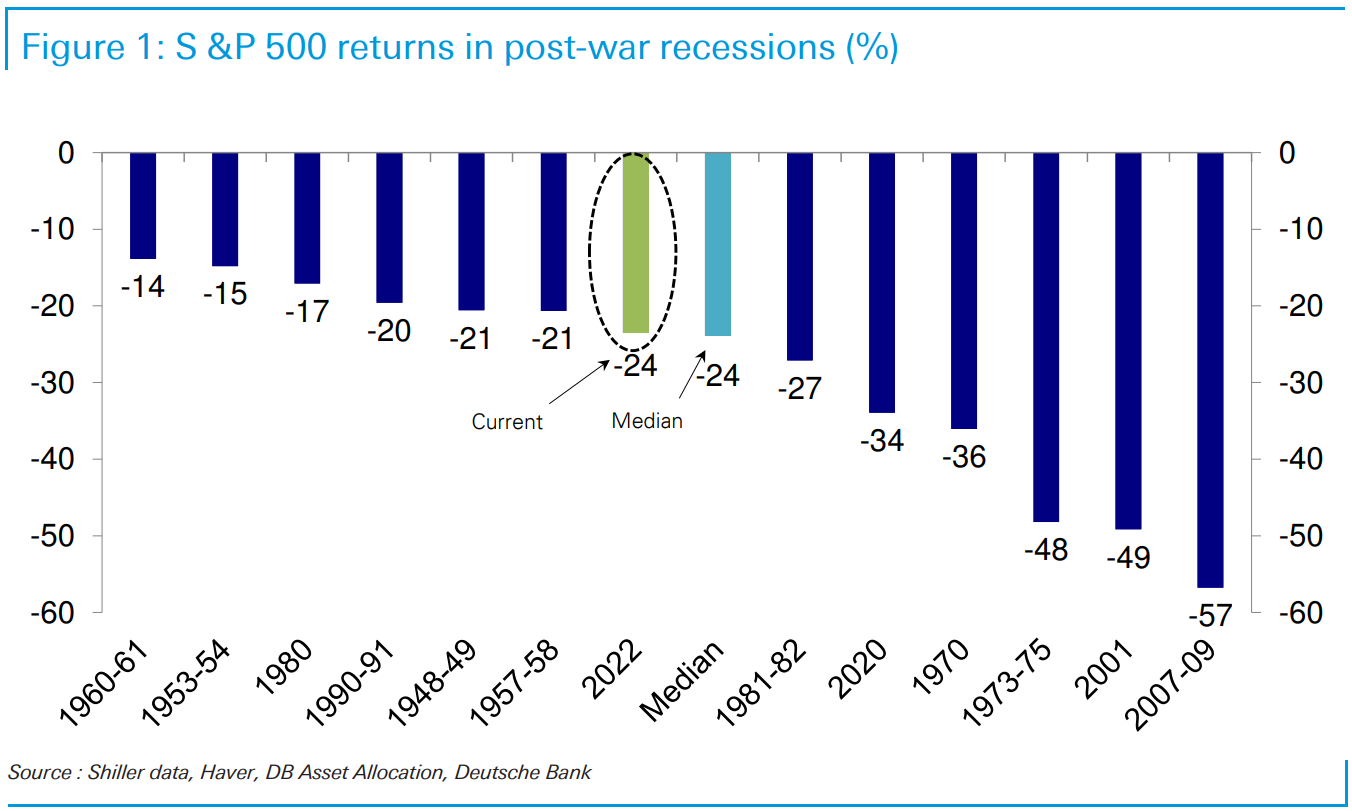 Figure 1: S &P 500 returns in post-war recessions (%)

0
-10
-20
-30
-40
-50
-60

0
-10
-20
-30
-40
-50
-60

-14
-15
-17
-20
-21
-21
-24
-24
-27
-34
-36
-48
-49
-57

Current
Median

1960-61
1953-54
1980
1990-91
1948-49
1957-58
2022
Median
1981-82
2020
1970
1973-75
2001
2007-09

Source : Shiller data, Haver, DB Asset Allocation, Deutsche Bank